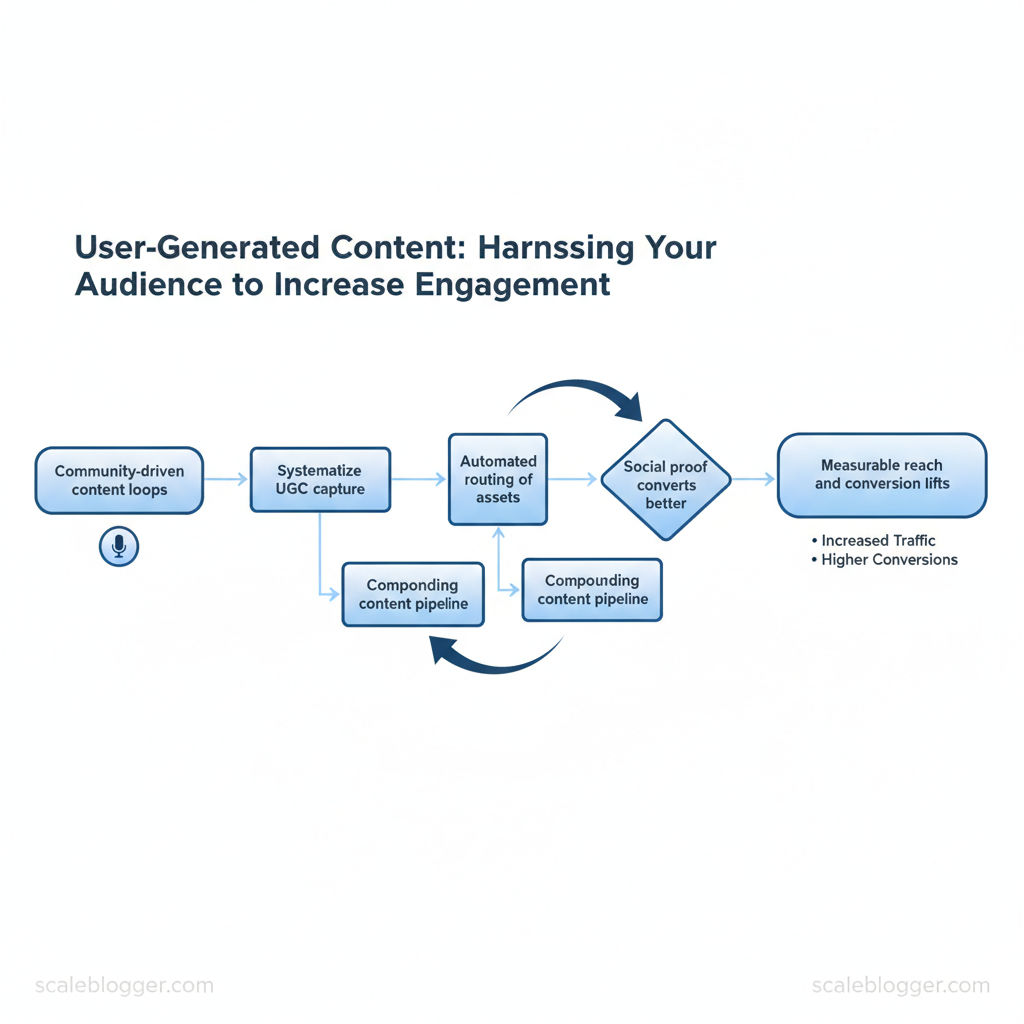 User-Generated Content: Harnssing Your Audience to Increase Engagement

Community-driven content loops

Systematize UGC capture

Automated routing of assets

Social proof converts better

Measurable reach and conversion lifts

• Increased Traffic
• Higher Conversions

Componding content pipeline

Compounding content pipeline

scaleblogger.com

scaleblogger.com